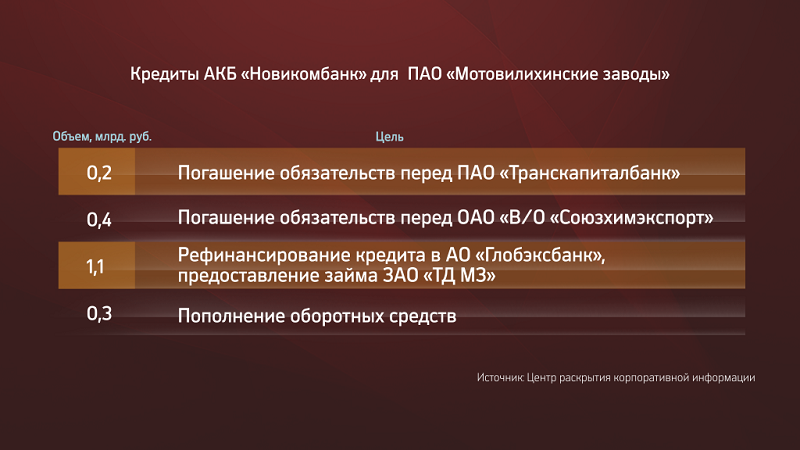 Кредиты АКБ «Новикомбанк» для ПАО «Мотовилихинские заводы»

| Объем, млрд. руб. | Цель |
|---|---|
| 0,2 | Погашение обязательств перед ПАО «Транскапиталбанк» |
| 0,4 | Погашение обязательств перед ОАО «В/О «Союзхимэкспорт» |
| 1,1 | Рефинансирование кредита в АО «Глобэксбанк», предоставление займа ЗАО «ТД МЗ» |
| 0,3 | Пополнение оборотных средств |

Источник: Центр раскрытия корпоративной информации